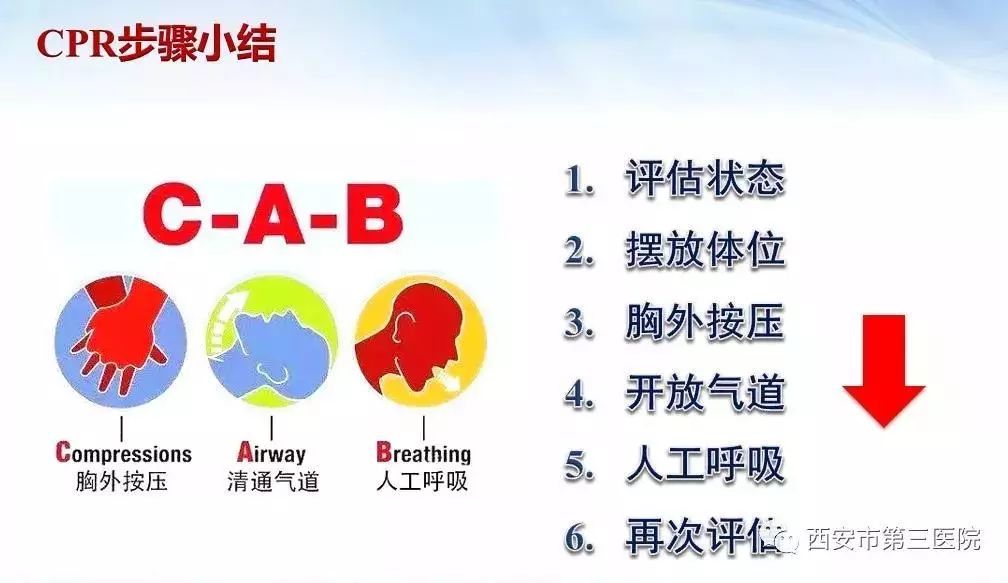 CPR步骤小结

C-A-B

Compressions
胸外按压

Airway
清通气道

Breathing
人工呼吸

1. 评估状态
2. 摆放体位
3. 胸外按压
4. 开放气道
5. 人工呼吸
6. 再次评估

西安市第三医院